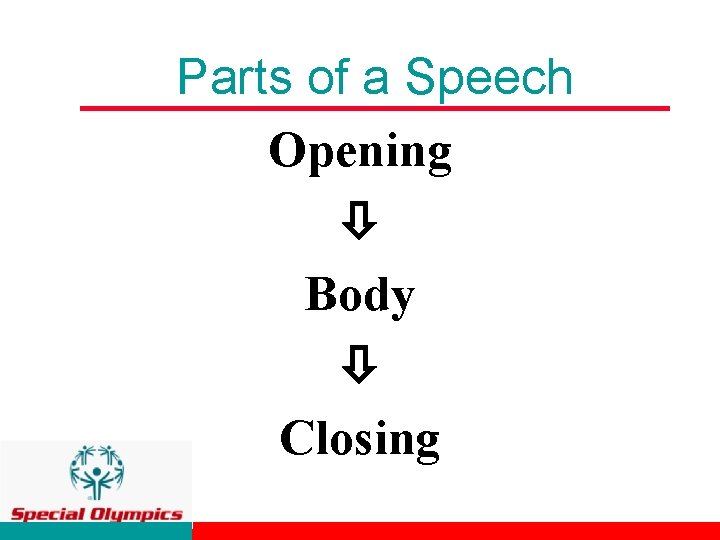 Parts of a Speech

Opening

⇩

Body

⇩

Closing

Special Olympics